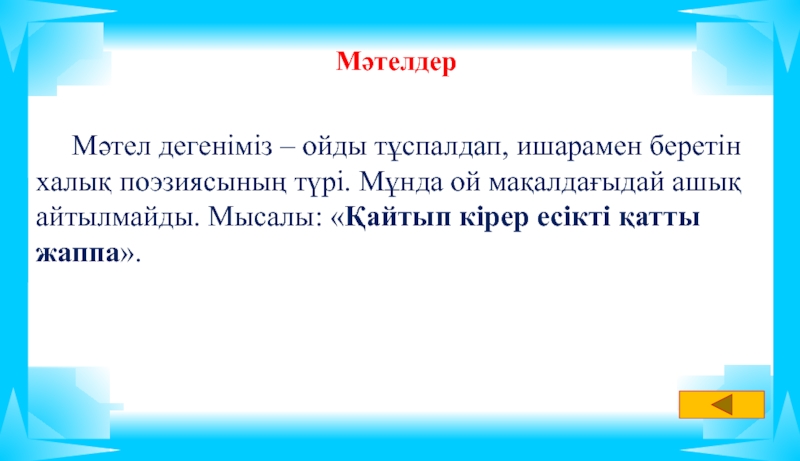 Мәтелдер

Мәтел дегеніміз – ойды тұспалдап, ишарамен беретін халық поэзиясының түрі. Мұнда ой мақалдағыдай ашық айтылмайды. Мысалы: «Қайтып кірер есікті қатты жаппа».